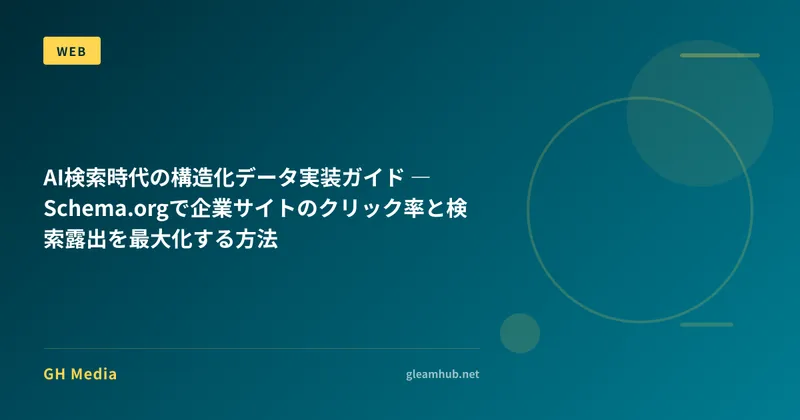 WEB

AI検索時代の構造化データ実装ガイド ― Schema.orgで企業サイトのクリック率と検索露出を最大化する方法

GH Media

gleamhub.net